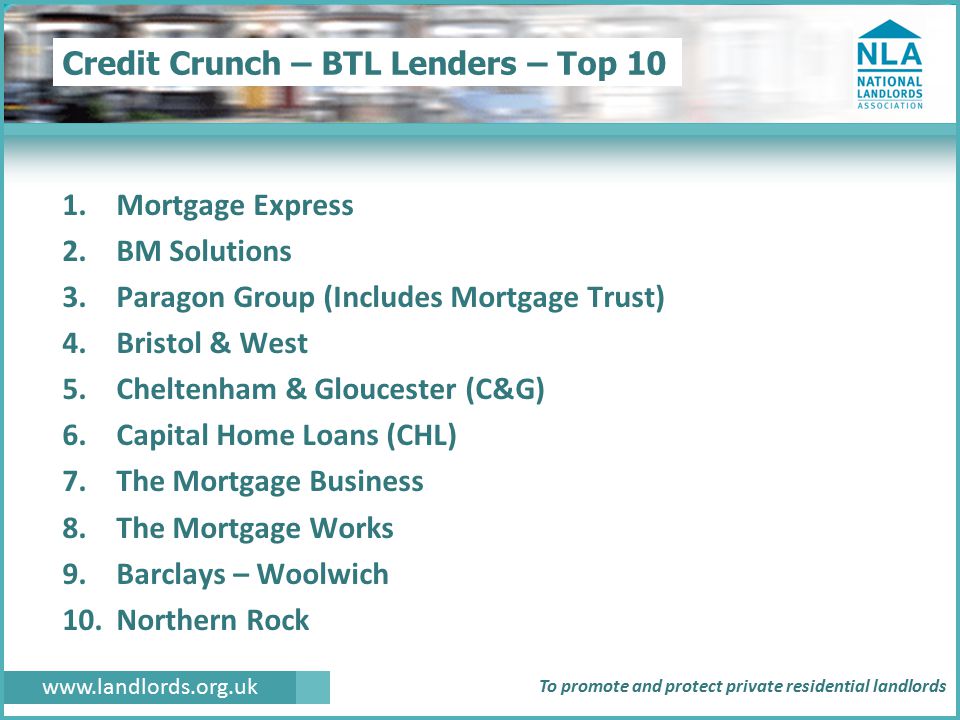 Credit Crunch – BTL Lenders – Top 10

NLA
NATIONAL LANDLORDS ASSOCIATION

1. Mortgage Express
2. BM Solutions
3. Paragon Group (Includes Mortgage Trust)
4. Bristol & West
5. Cheltenham & Gloucester (C&G)
6. Capital Home Loans (CHL)
7. The Mortgage Business
8. The Mortgage Works
9. Barclays – Woolwich
10. Northern Rock

www.landlords.org.uk

To promote and protect private residential landlords